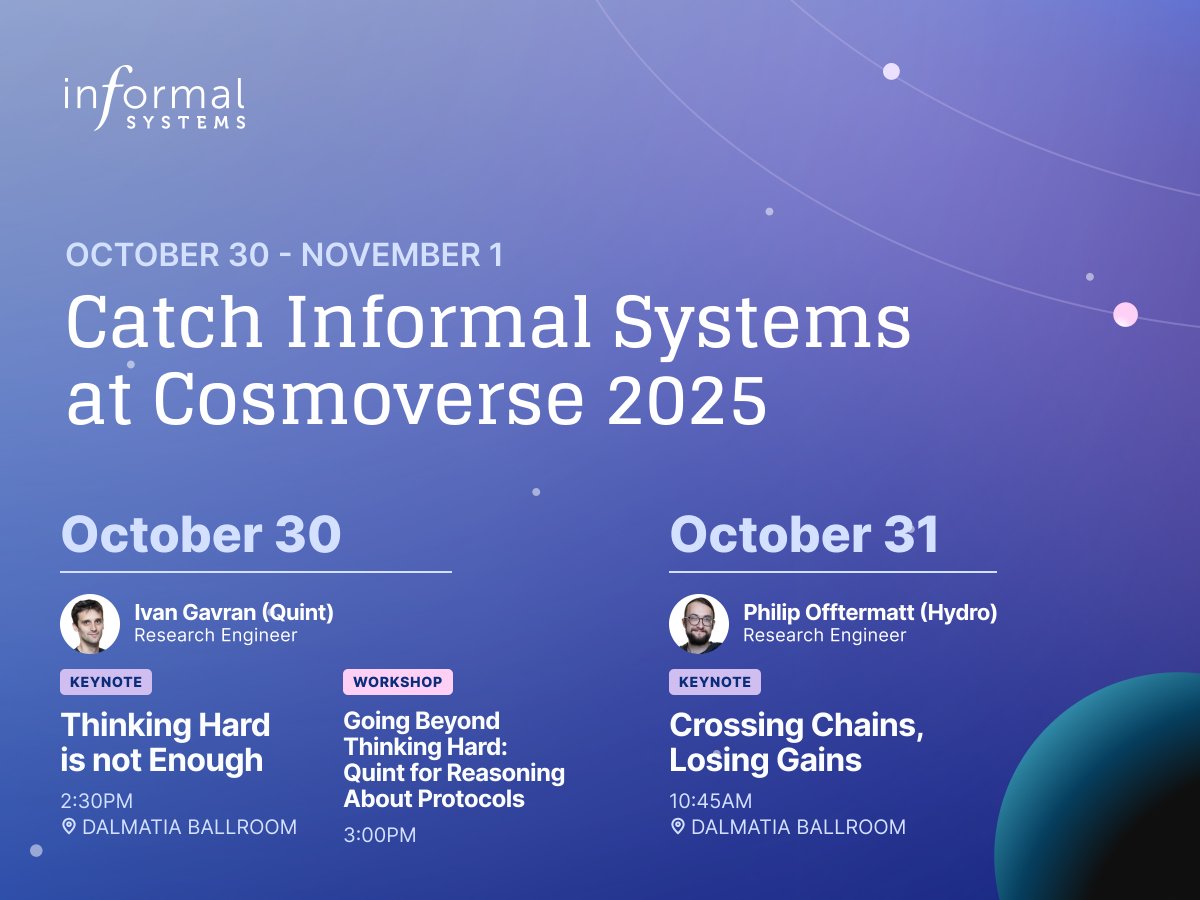 informal SYSTEMS

OCTOBER 30 - NOVEMBER 1

Catch Informal Systems at Cosmoverse 2025

October 30

Ivan Gavran (Quint)
Research Engineer

KEYNOTE

Thinking Hard is not Enough

2:30PM
DALMATIA BALLROOM

WORKSHOP

Going Beyond Thinking Hard: Quint for Reasoning About Protocols

3:00PM

October 31

Philip Offtermatt (Hydro)
Research Engineer

KEYNOTE

Crossing Chains, Losing Gains

10:45AM
DALMATIA BALLROOM